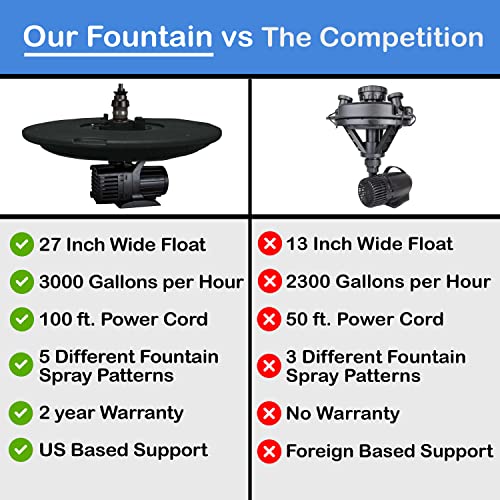 Our Fountain vs The Competition

27 Inch Wide Float
3000 Gallons per Hour
100 ft. Power Cord
5 Different Fountain Spray Patterns
2 year Warranty
US Based Support

13 Inch Wide Float
2300 Gallons per Hour
50 ft. Power Cord
3 Different Fountain Spray Patterns
No Warranty
Foreign Based Support